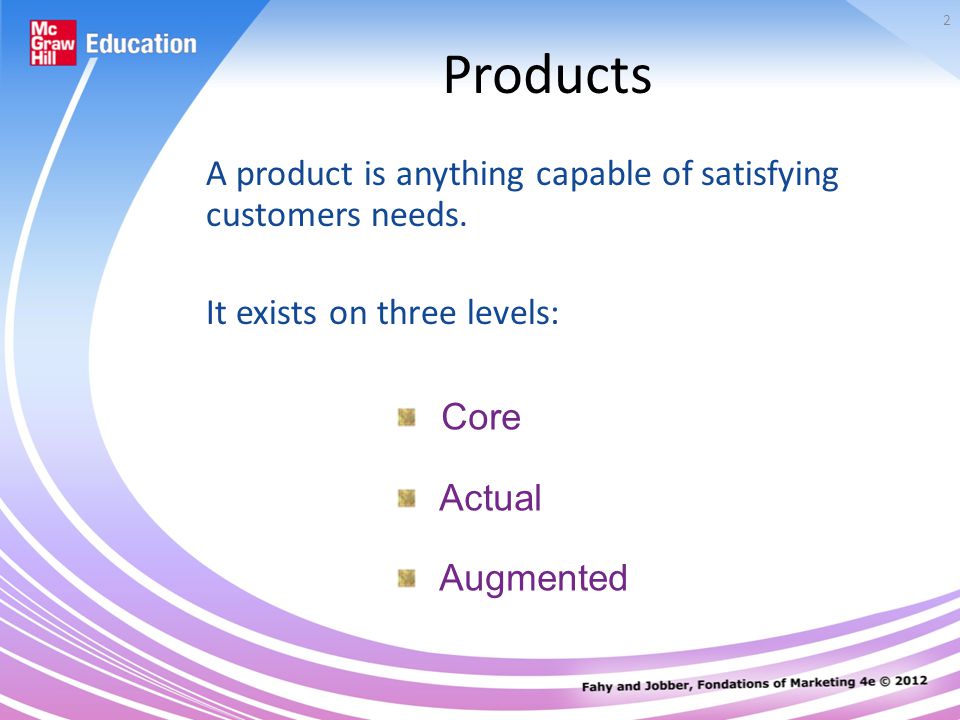 Mc Graw Hill Education

2

Products

A product is anything capable of satisfying customers needs.

It exists on three levels:

Core

Actual

Augmented

Fahy and Jobber, Fondations of Marketing 4e © 2012